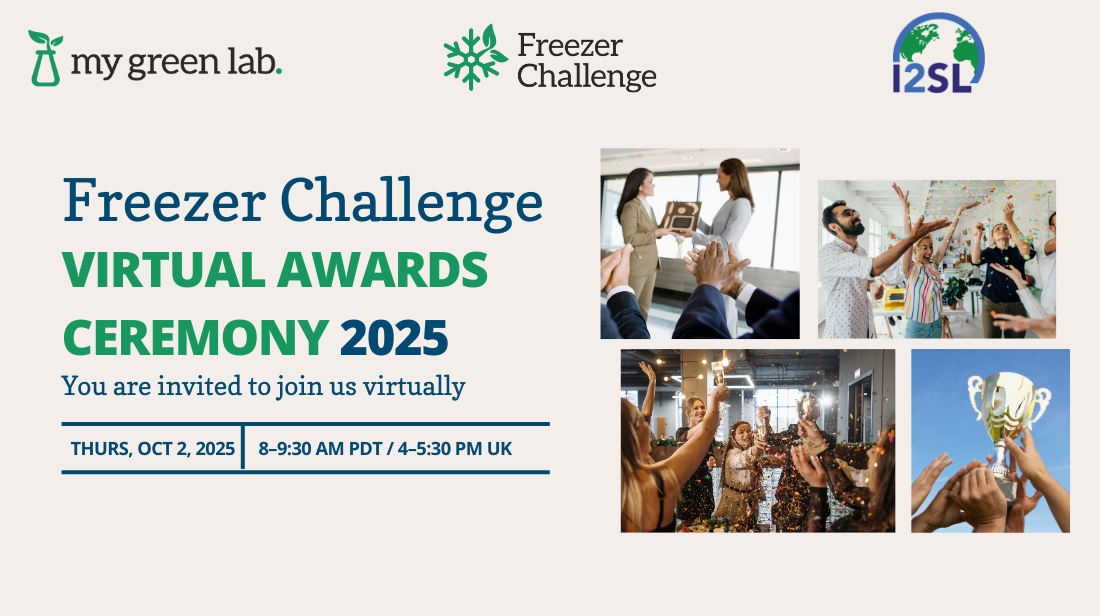 my green lab.

Freezer Challenge

I2SL

Freezer Challenge
VIRTUAL AWARDS
CEREMONY 2025
You are invited to join us virtually

THURS, OCT 2, 2025 | 8–9:30 AM PDT / 4–5:30 PM UK